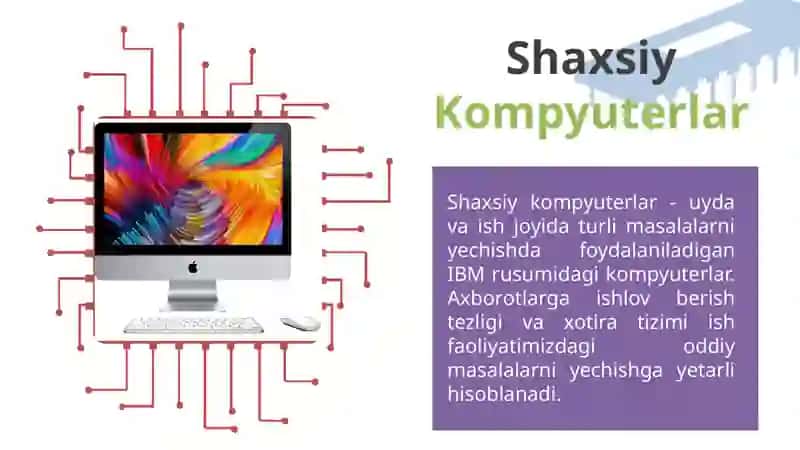 Shaxsiy Kompyuterlar

Shaxsiy kompyuterlar - uyda va ish joyida turli masalalarni yechishda foydalaniladigan IBM rusumidagi kompyuterlar. Axborotlarga ishlov berish tezligi va xotira tizimi ish faoliyatimizdagi oddiy masalalarni yechishga yetarli hisoblanadi.